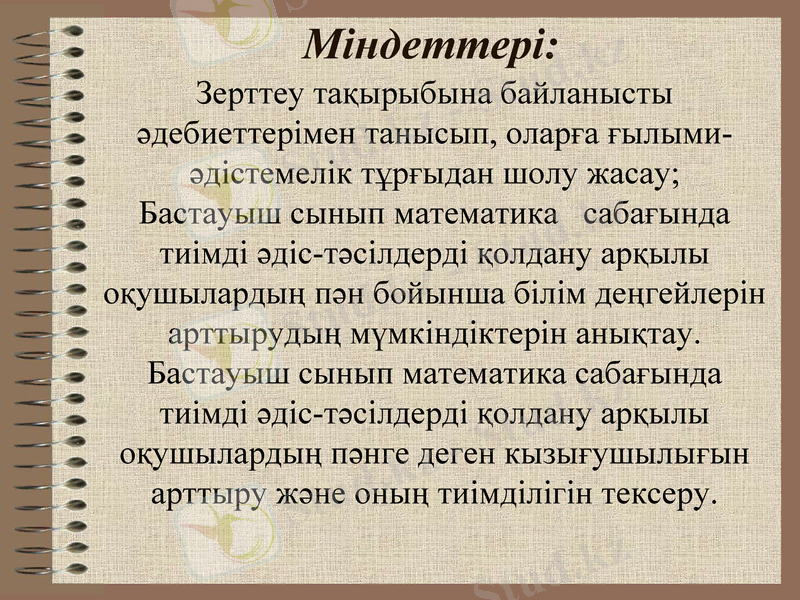 Міндеттері:

Зерттеу тақырыбына байланысты әдебиеттерімен танысып, оларға ғылыми-әдістемелік тұрғыдан шолу жасау;

Бастауыш сынып математика сабағында тиімді әдіс-тәсілдерді қолдану арқылы оқушылардың пән бойынша білім деңгейлерін арттырудың мүмкіндіктерін анықтау.

Бастауыш сынып математика сабағында тиімді әдіс-тәсілдерді қолдану арқылы оқушылардың пәнге деген кызығушылығын арттыру және оның тиімділігін тексеру.

Stud.kz